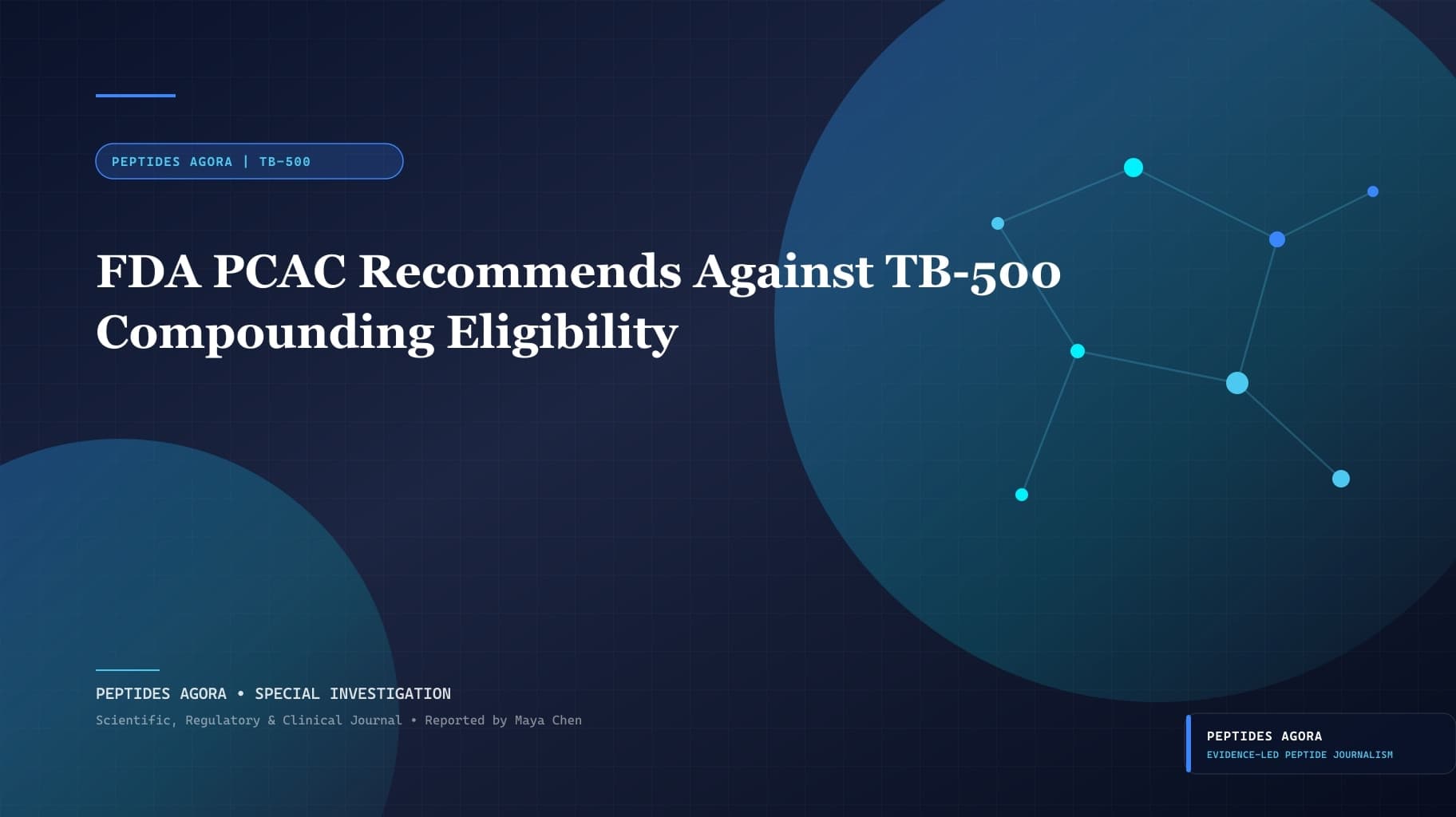 PEPTIDES AGORA | TB-500

FDA PCAC Recommends Against TB-500 Compounding Eligibility

PEPTIDES AGORA • SPECIAL INVESTIGATION

Scientific, Regulatory & Clinical Journal • Reported by Maya Chen

PEPTIDES AGORA
EVIDENCE-LED PEPTIDE JOURNALISM